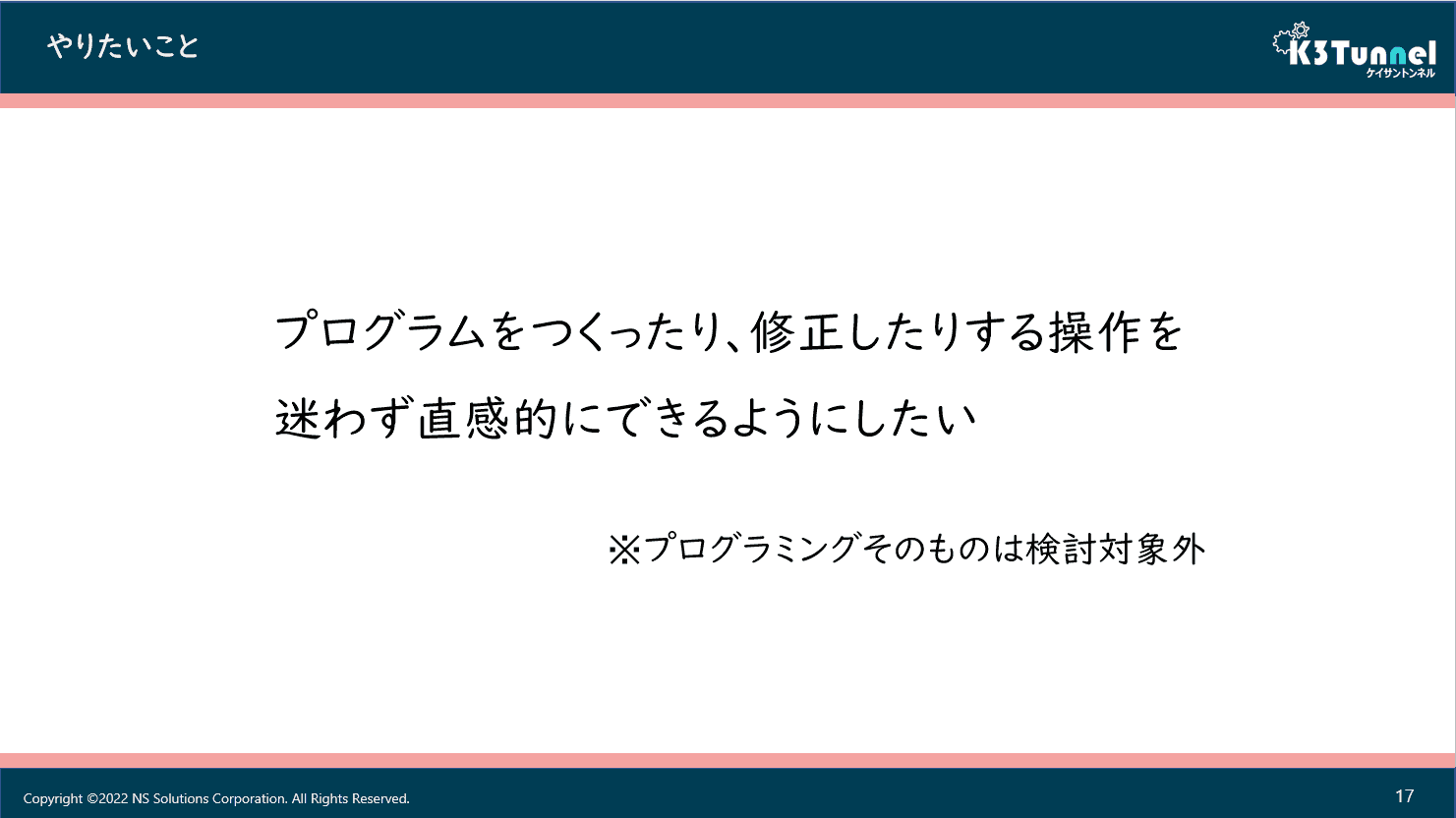 やりたいこと

K3Tunnel
ケイサントンネル

プログラムをつくったり、修正したりする操作を迷わず直感的にできるようにしたい

※プログラミングそのものは検討対象外

Copyright ©2022 NS Solutions Corporation. All Rights Reserved.

17